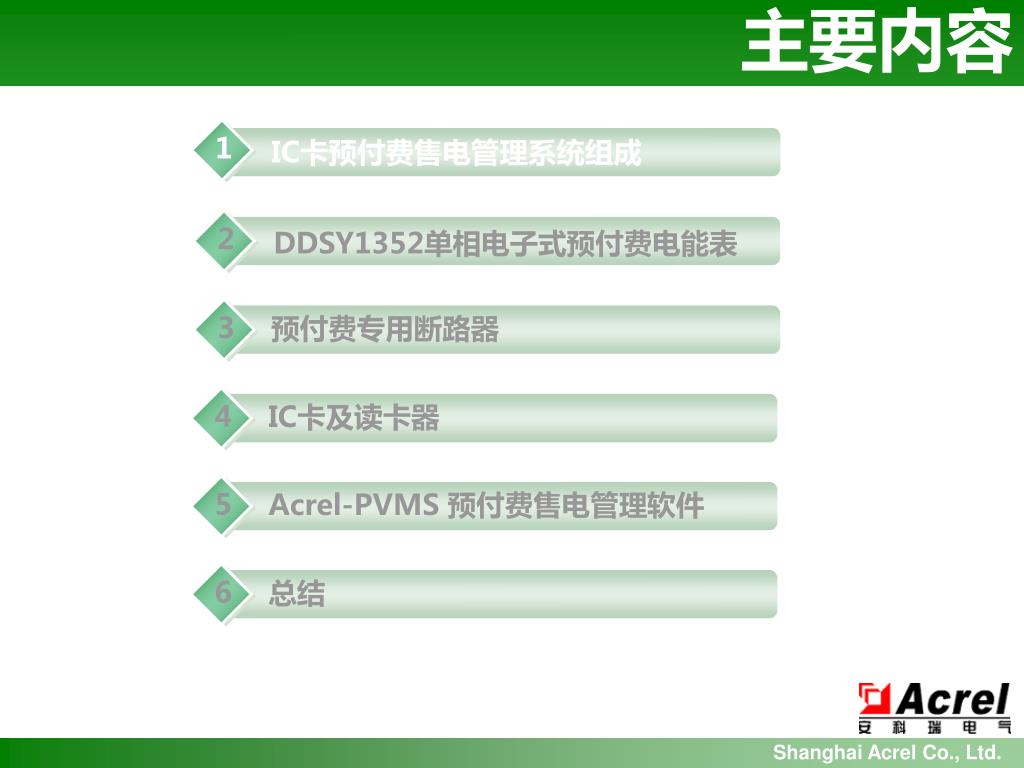 主要内容

1 IC卡预付费售电管理系统组成

2 DDSY1352单相电子式预付费电能表

3 预付费专用断路器

4 IC卡及读卡器

5 Acrel-PVMS 预付费售电管理软件

6 总结

Acrel
安科瑞电气

Shanghai Acrel Co., Ltd.